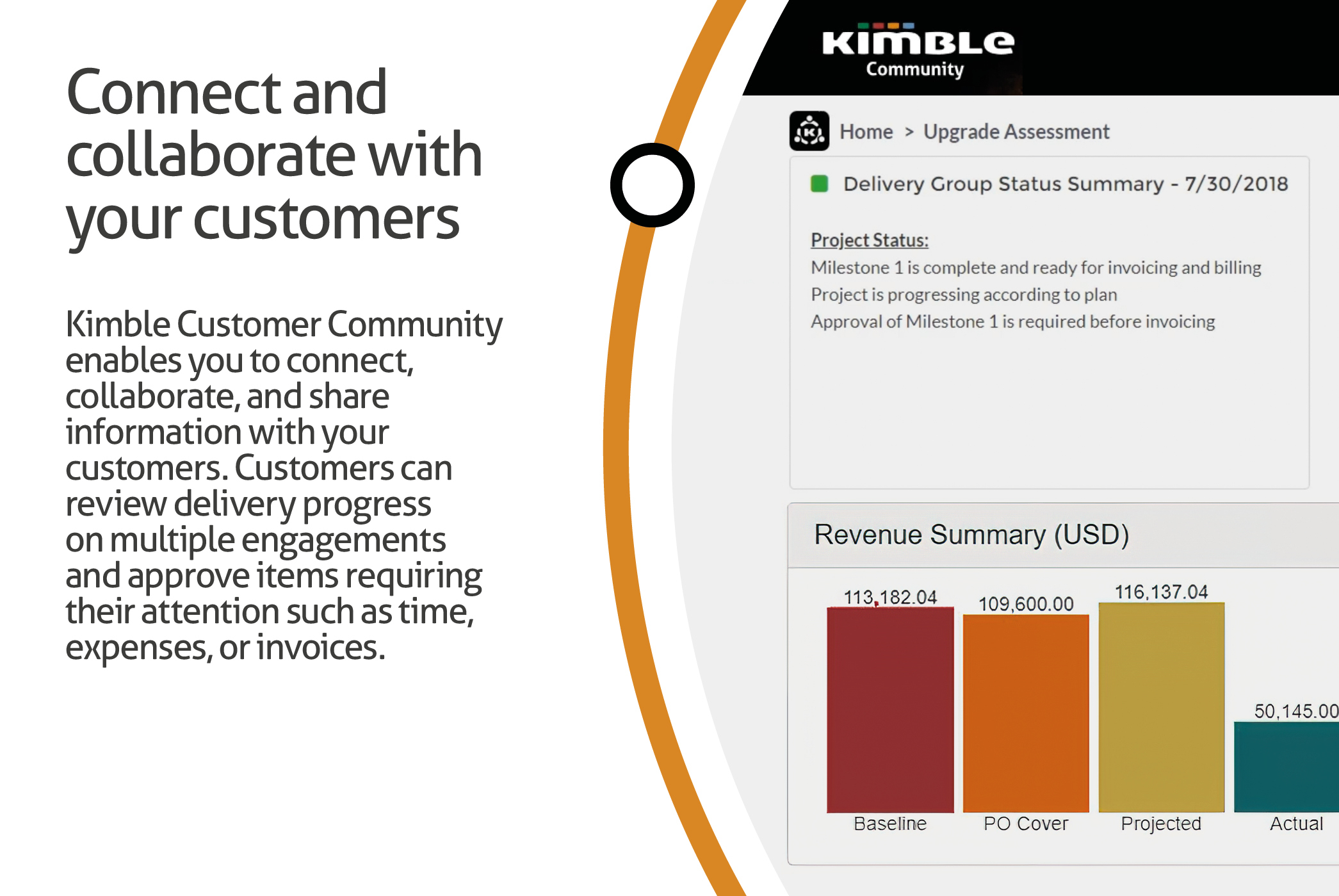 Connect and collaborate with your customers

Kimble Customer Community enables you to connect, collaborate, and share information with your customers. Customers can review delivery progress on multiple engagements and approve items requiring their attention such as time, expenses, or invoices.

KIMBLE
Community

Home > Upgrade Assessment

Delivery Group Status Summary - 7/30/2018

Project Status:
Milestone 1 is complete and ready for invoicing and billing
Project is progressing according to plan
Approval of Milestone 1 is required before invoicing

Revenue Summary (USD)

113,182.04
109,600.00
116,137.04
50,145.00

Baseline
PO Cover
Projected
Actual